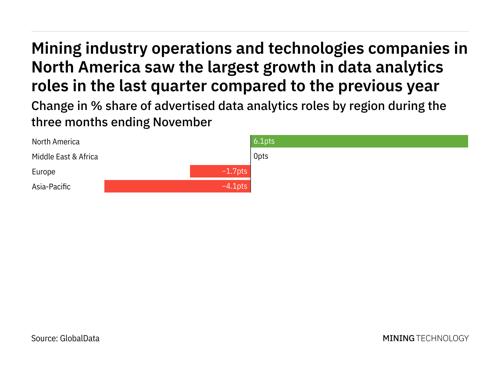 Mining industry operations and technologies companies in North America saw the largest growth in data analytics roles in the last quarter compared to the previous year

Change in % share of advertised data analytics roles by region during the three months ending November

North America
6.1pts
Middle East & Africa
0pts
Europe
−1.7pts
Asia-Pacific
−4.1pts

Source: GlobalData

MINING TECHNOLOGY